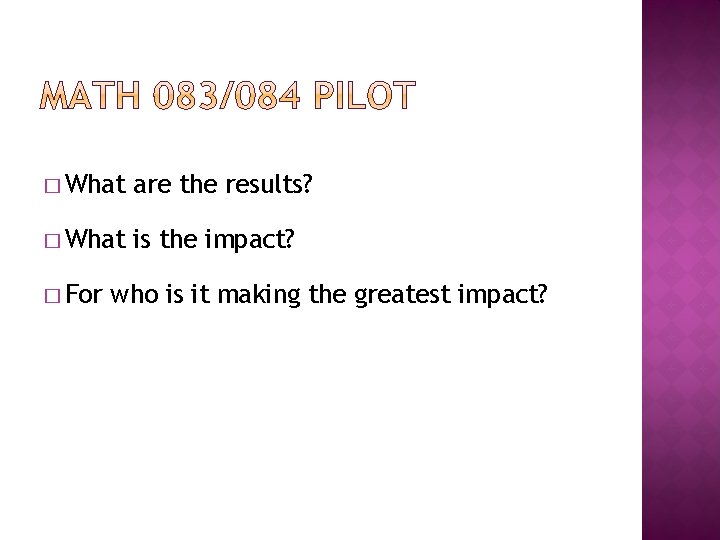 MATH 083/084 PILOT

□ What are the results?

□ What is the impact?

□ For who is it making the greatest impact?